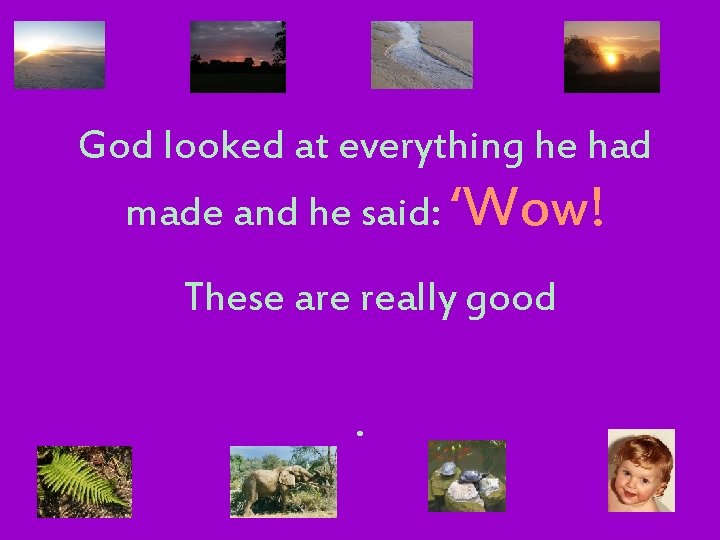 God looked at everything he had made and he said: ‘Wow!

These are really good

.